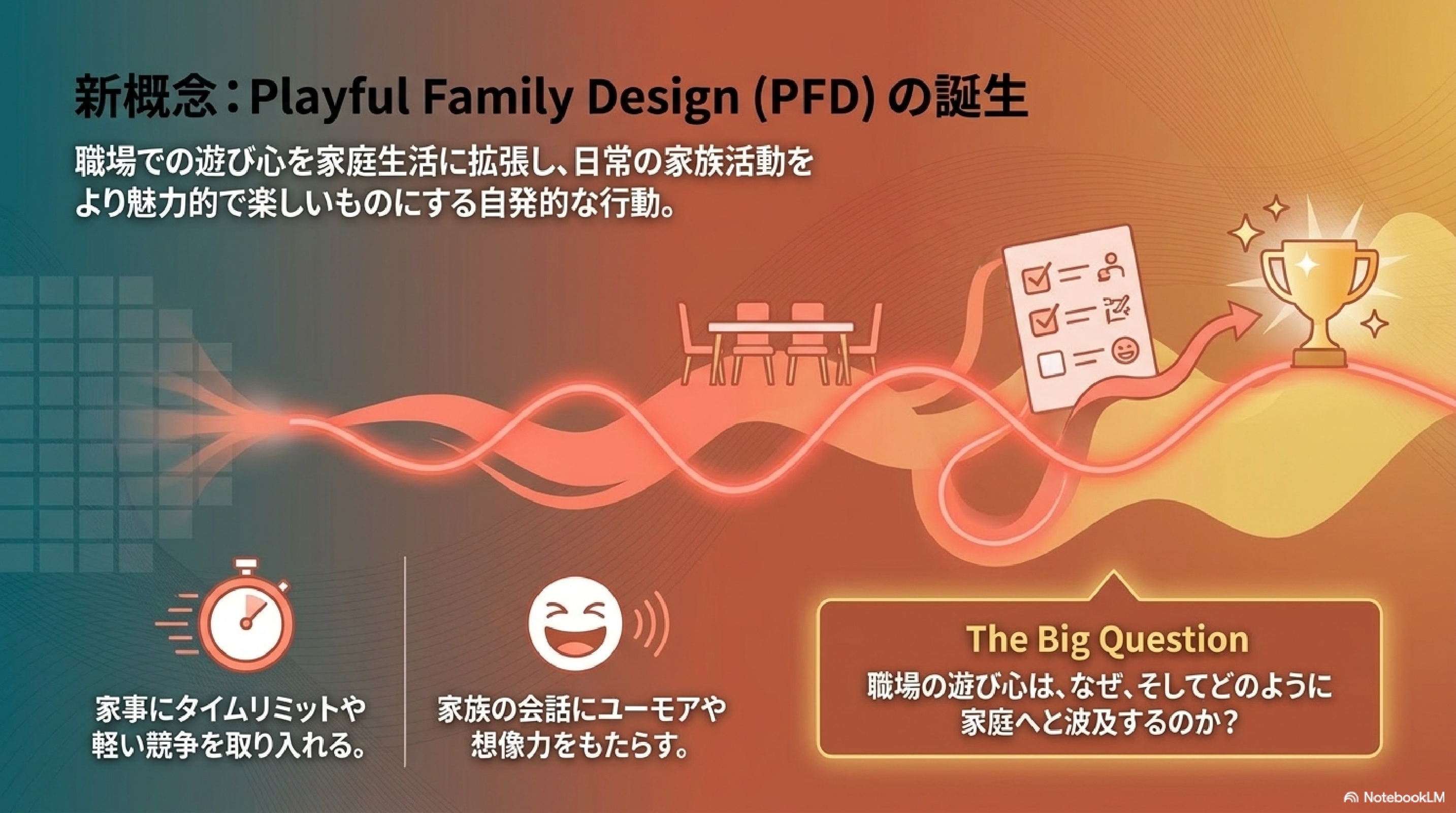 新概念：Playful Family Design (PFD) の誕生

職場での遊び心を家庭生活に拡張し、日常の家族活動をより魅力的で楽しいものにする自発的な行動。

家事にタイムリミットや軽い競争を取り入れる。

家族の会話にユーモアや想像力をもたらす。

The Big Question

職場の遊び心は、なぜ、そしてどのように家庭へと波及するのか？

NotebookLM